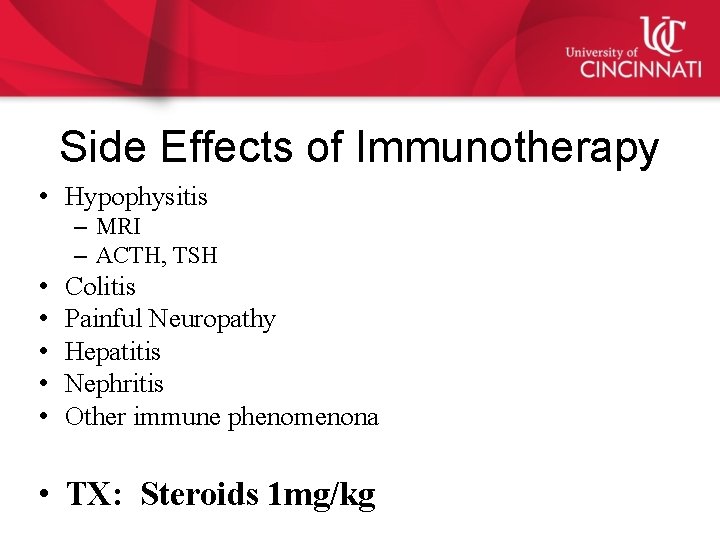 UC
University of
CINCINNATI

Side Effects of Immunotherapy

• Hypophysitis
– MRI
– ACTH, TSH
• Colitis
• Painful Neuropathy
• Hepatitis
• Nephritis
• Other immune phenomenona

• TX: Steroids 1mg/kg